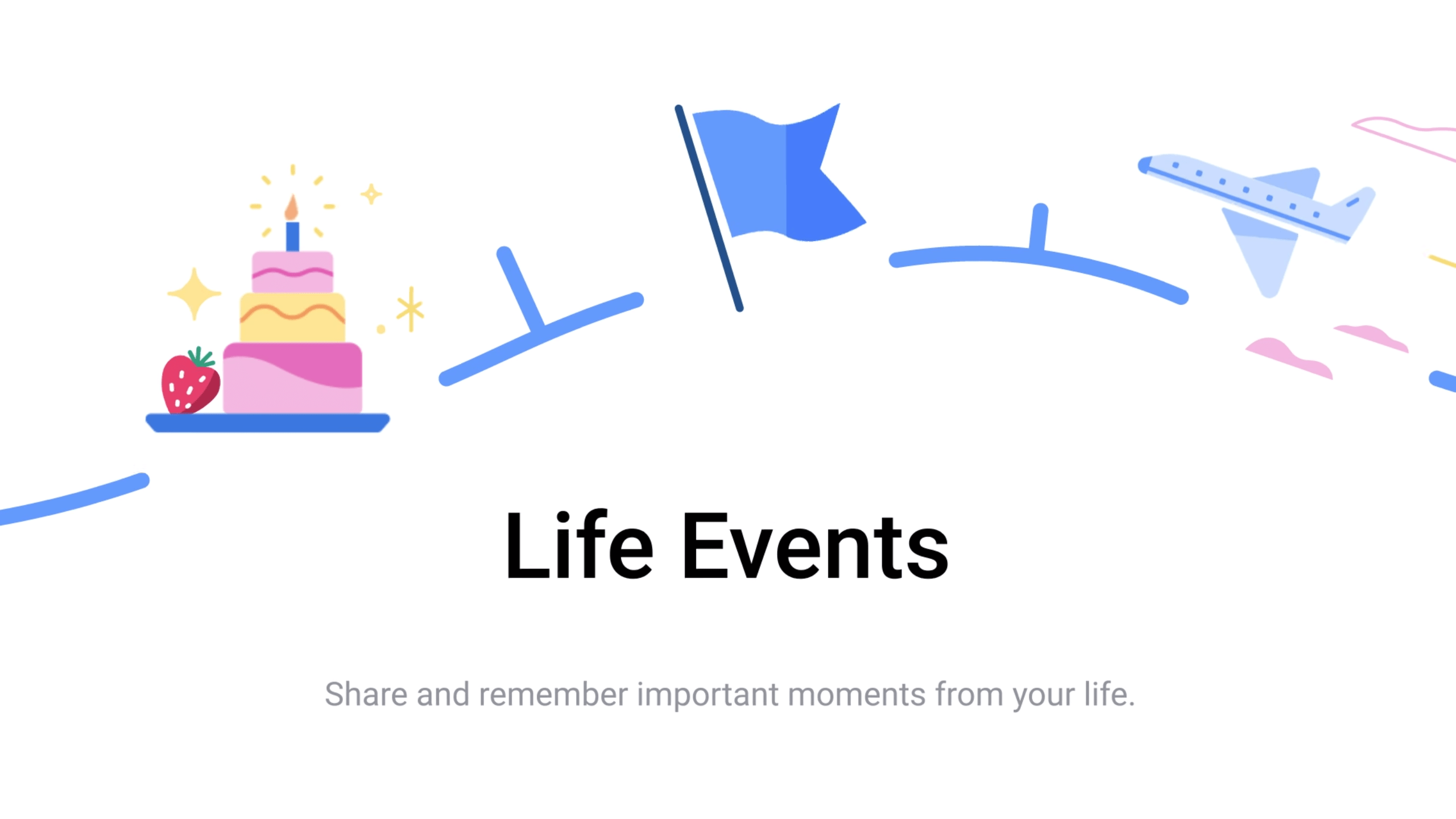 Life Events

Share and remember important moments from your life.